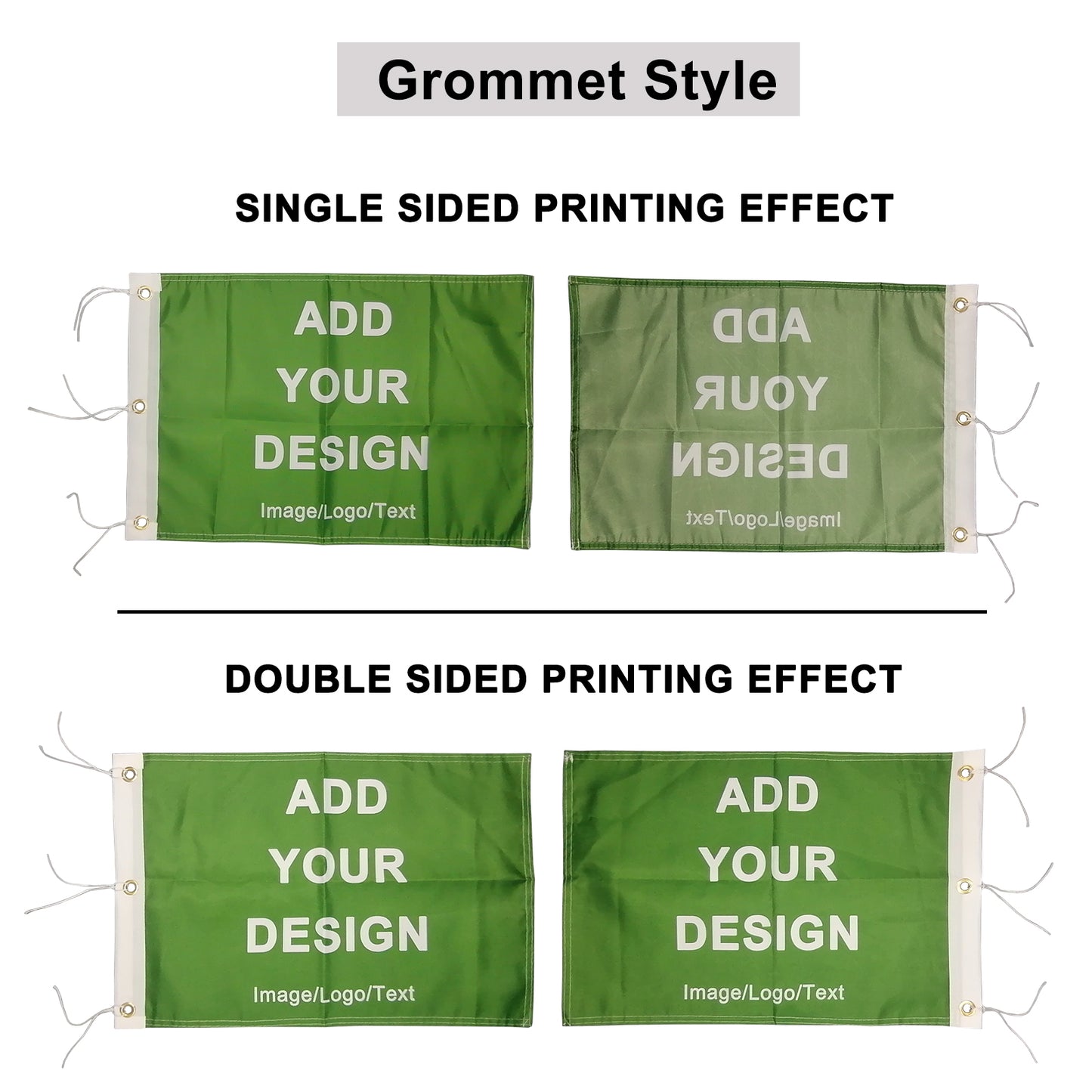 Grommet Style

SINGLE SIDED PRINTING EFFECT

ADD YOUR DESIGN
Image/Logo/Text

ADD YOUR DESIGN
Image/Logo/Text

DOUBLE SIDED PRINTING EFFECT

ADD YOUR DESIGN
Image/Logo/Text

ADD YOUR DESIGN
Image/Logo/Text